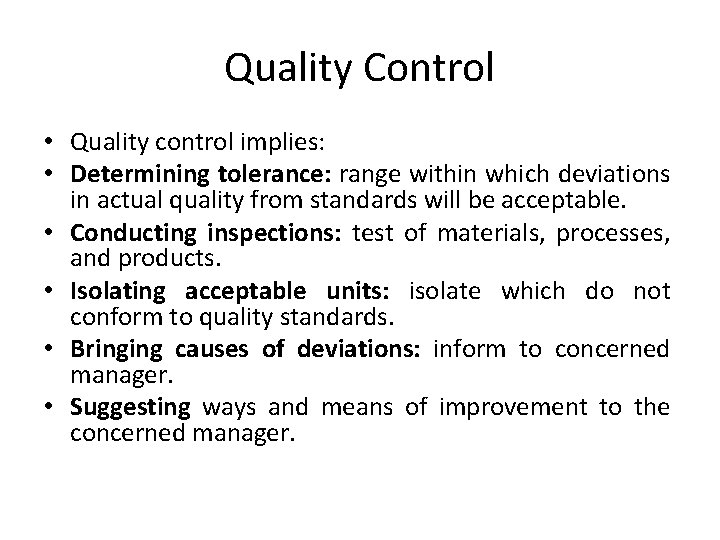 Quality Control

• Quality control implies:
• Determining tolerance: range within which deviations in actual quality from standards will be acceptable.
• Conducting inspections: test of materials, processes, and products.
• Isolating acceptable units: isolate which do not conform to quality standards.
• Bringing causes of deviations: inform to concerned manager.
• Suggesting ways and means of improvement to the concerned manager.